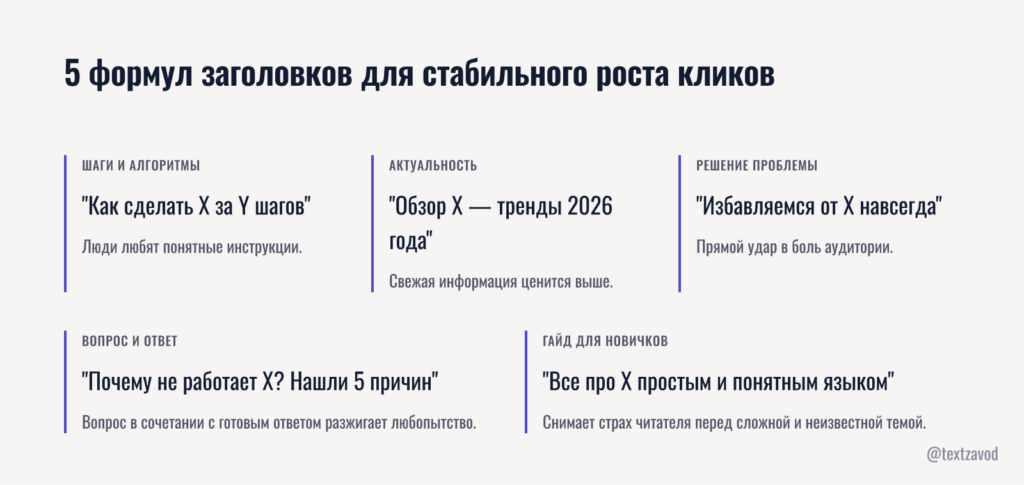 5 формул заголовков для стабильного роста кликов

ШАГИ И АЛГОРИТМЫ

"Как сделать X за Y шагов"

Люди любят понятные инструкции.

АКТУАЛЬНОСТЬ

"Обзор X — тренды 2026 года"

Свежая информация ценится выше.

РЕШЕНИЕ ПРОБЛЕМЫ

"Избавляемся от X навсегда"

Прямой удар в боль аудитории.

ВОПРОС И ОТВЕТ

"Почему не работает X? Нашли 5 причин"

Вопрос в сочетании с готовым ответом разжигает любопытство.

ГАЙД ДЛЯ НОВИЧКОВ

"Все про X простым и понятным языком"

Снимает страх читателя перед сложной и неизвестной темой.

@textzavod